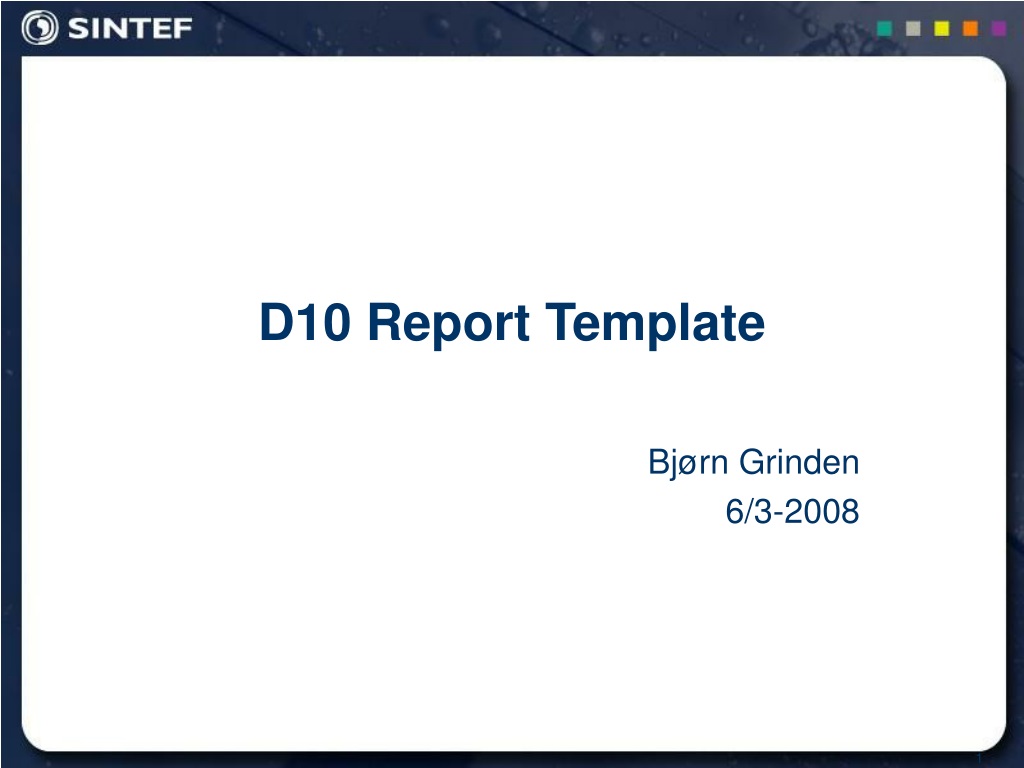 SINTEF

D10 Report Template

Bjørn Grinden
6/3-2008

1